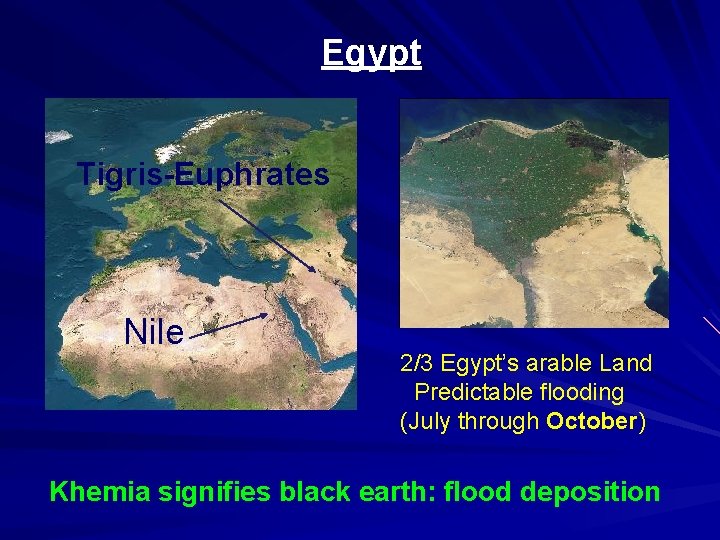 Egypt

Tigris-Euphrates

Nile

2/3 Egypt's arable Land
Predictable flooding
(July through October)

Khemia signifies black earth: flood deposition